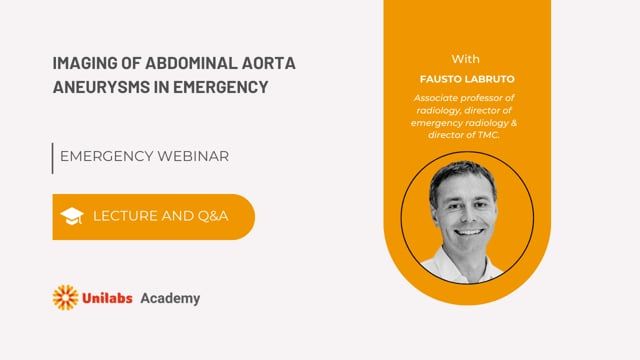 IMAGING OF ABDOMINAL AORTA ANEURYSMS IN EMERGENCY

EMERGENCY WEBINAR

LECTURE AND Q&A

Unilabs Academy

With

FAUSTO LABRUTO

Associate professor of radiology, director of emergency radiology & director of TMC.